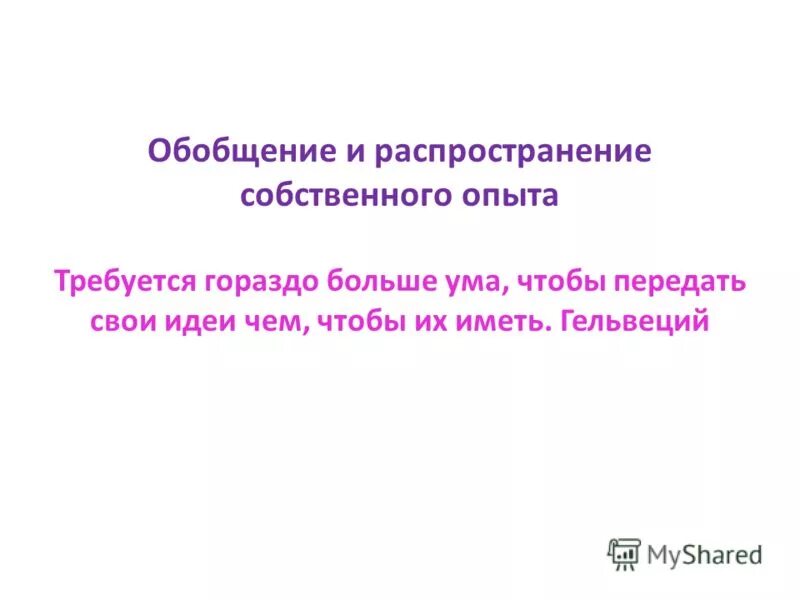 Обобщение и распространение собственного опыта

Требуется гораздо больше ума, чтобы передать свои идеи чем, чтобы их иметь. Гельвеций

MyShared